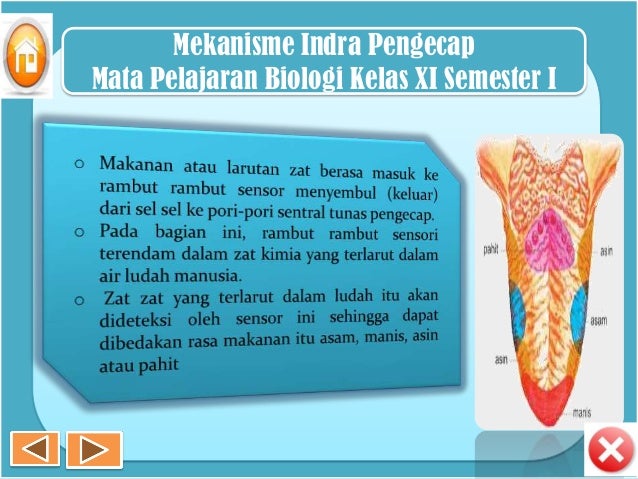 Mekanisme Indra Pengecap
Mata Pelajaran Biologi Kelas XI Semester I

○ Makanan atau larutan zat berasa masuk ke rambut rambut sensor menyembul (keluar) dari sel sel ke pori-pori sentral tunas pengecap.
○ Pada bagian ini, rambut rambut sensori terendam dalam zat kimia yang terlarut dalam air ludah manusia.
○ Zat zat yang terlarut dalam ludah itu akan dideteksi oleh sensor ini sehingga dapat dibedakan rasa makanan itu asam, manis, asin atau pahit

pahit
asin
asam
asin
manis